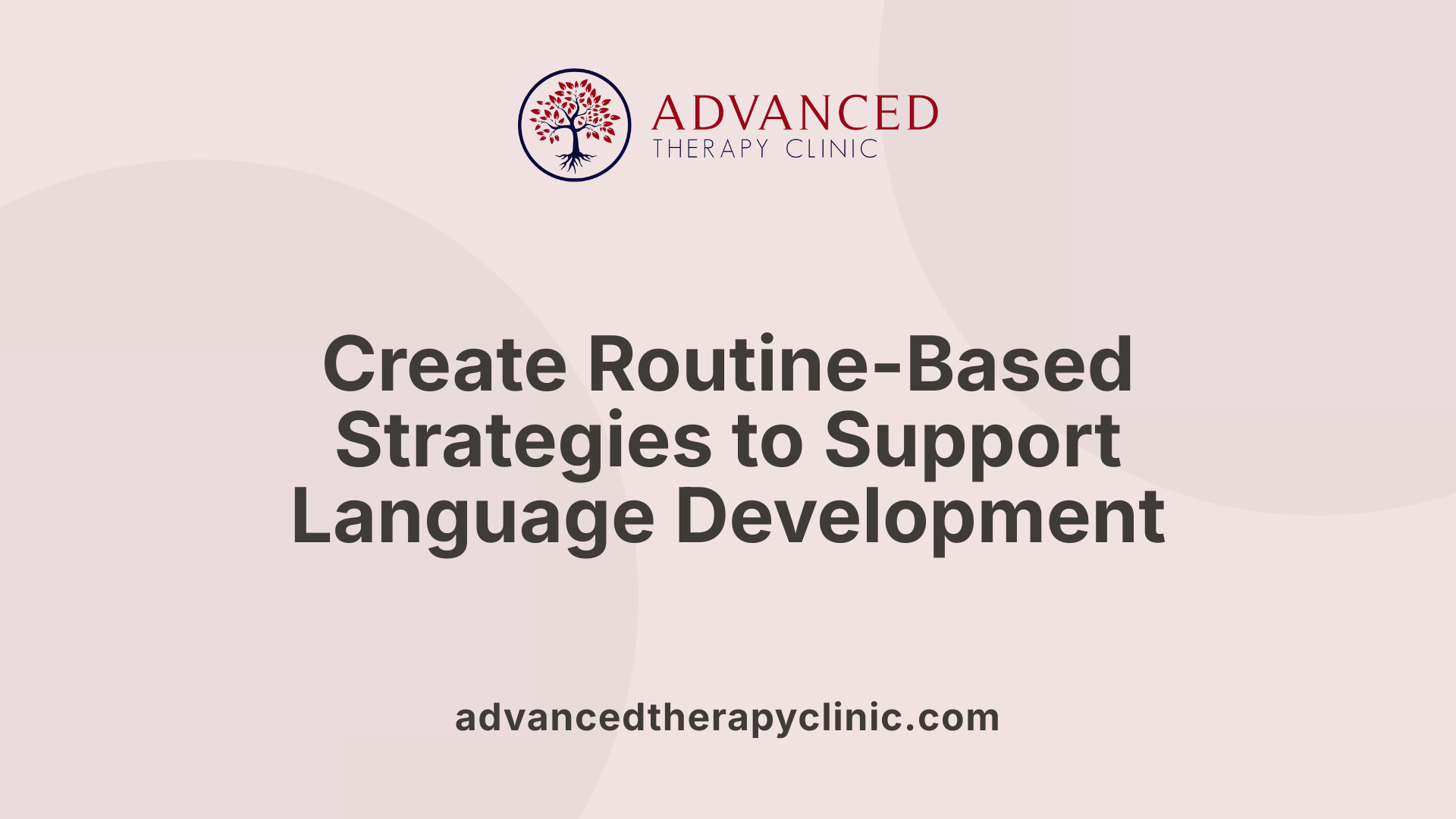 ADVANCED
THERAPY CLINIC

Create Routine-Based Strategies to Support Language Development

advancedtherapyclinic.com